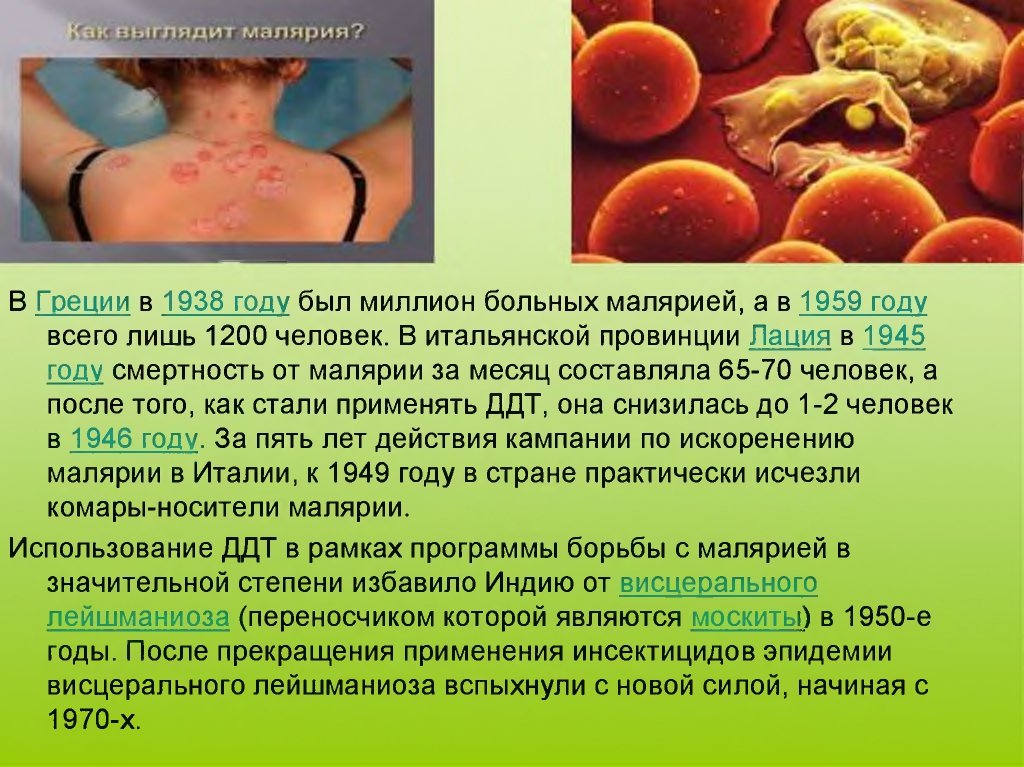 Как выглядит малярия?

В Греции в 1938 году был миллион больных малярией, а в 1959 году всего лишь 1200 человек. В итальянской провинции Лация в 1945 году смертность от малярии за месяц составляла 65-70 человек, а после того, как стали применять ДДТ, она снизилась до 1-2 человек в 1946 году. За пять лет действия кампании по искоренению малярии в Италии, к 1949 году в стране практически исчезли комары-носители малярии.

Использование ДДТ в рамках программы борьбы с малярией в значительной степени избавило Индию от висцерального лейшманиоза (переносчиком которой являются москиты) в 1950-е годы. После прекращения применения инсектицидов эпидемии висцерального лейшманиоза вспыхнули с новой силой, начиная с 1970-х.